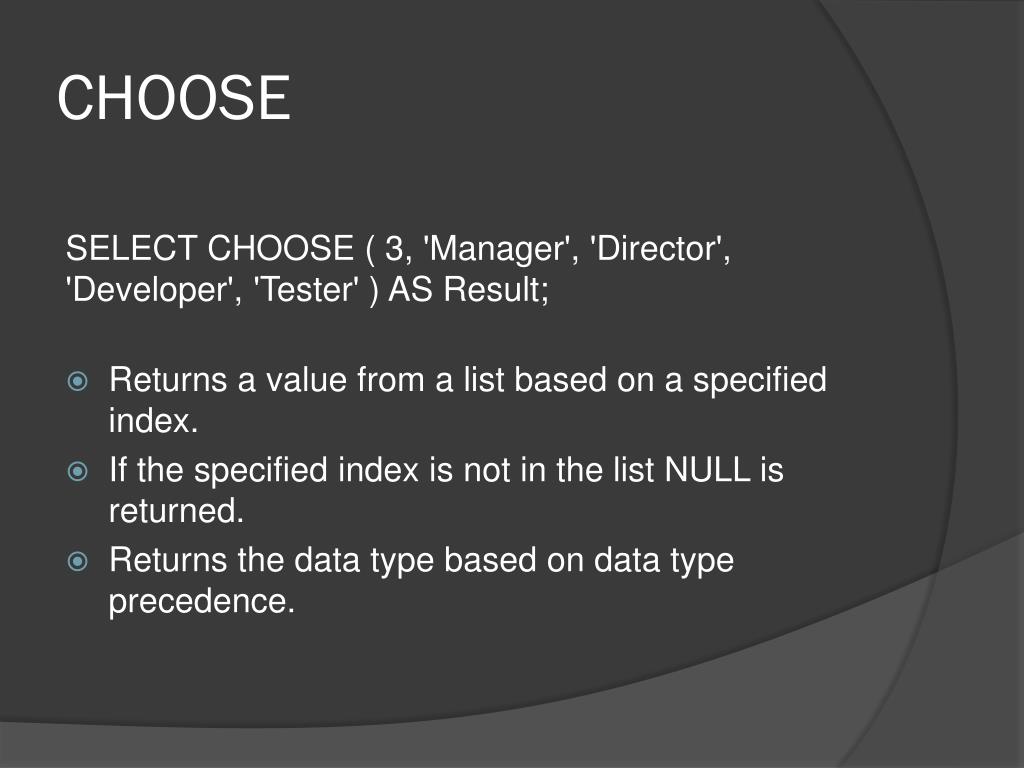 CHOOSE

SELECT CHOOSE ( 3, 'Manager', 'Director', 'Developer', 'Tester' ) AS Result;

Returns a value from a list based on a specified index.
If the specified index is not in the list NULL is returned.
Returns the data type based on data type precedence.